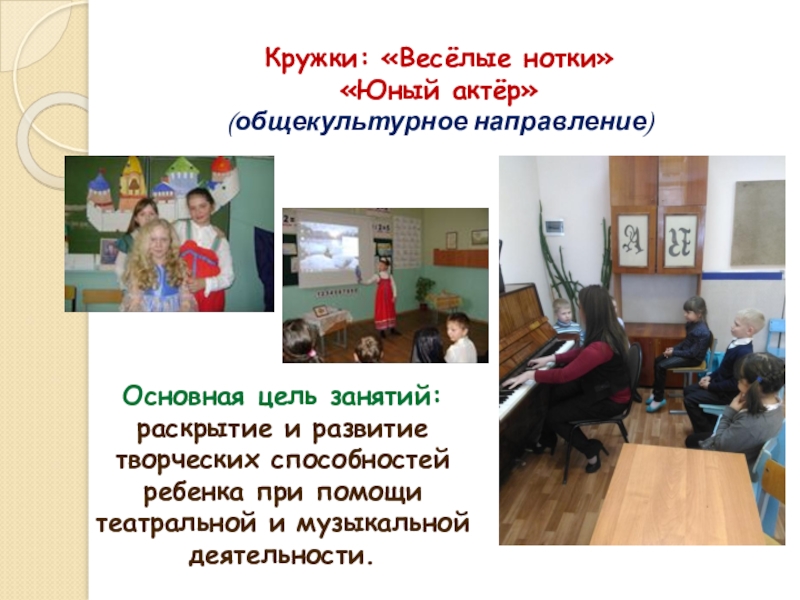 Кружки: «Весёлые нотки»
«Юный актёр»
(общекультурное направление)

Основная цель занятий: раскрытие и развитие творческих способностей ребенка при помощи театральной и музыкальной деятельности.